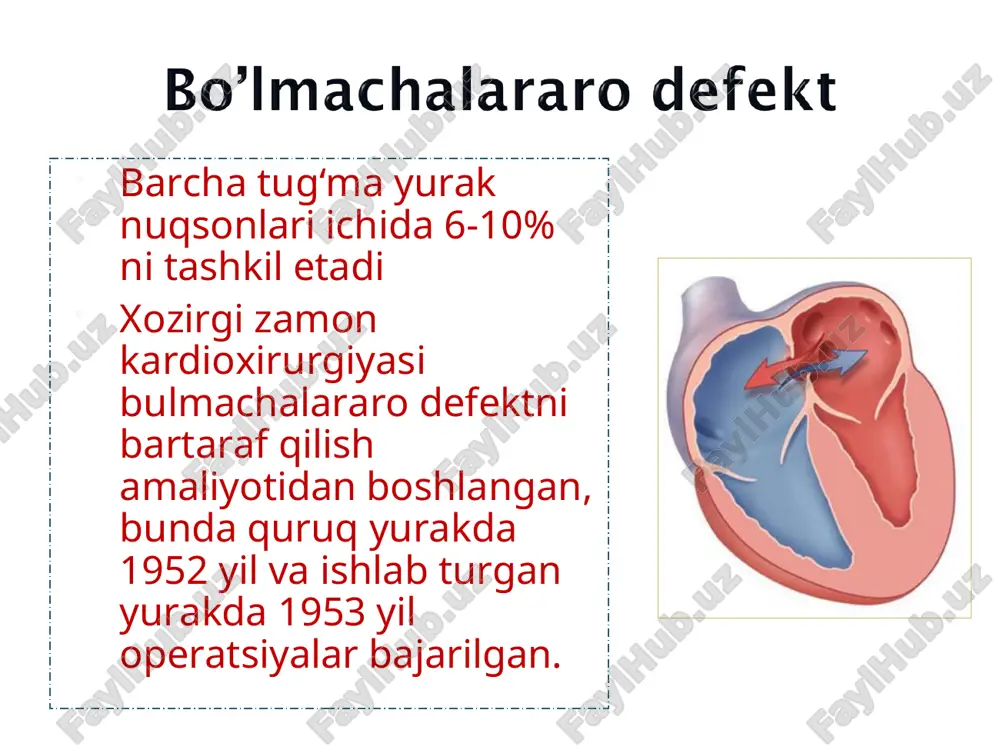 Bo’lmachalararo defekt

Barcha tug‘ma yurak nuqsonlari ichida 6-10% ni tashkil etadi

Xozirgi zamon kardioxirurgiyasi bulmachalararo defektni bartaraf qilish amaliyotidan boshlangan, bunda quruq yurakda 1952 yil va ishlab turgan yurakda 1953 yil operatsiyalar bajarilgan.

FaylHub.uz